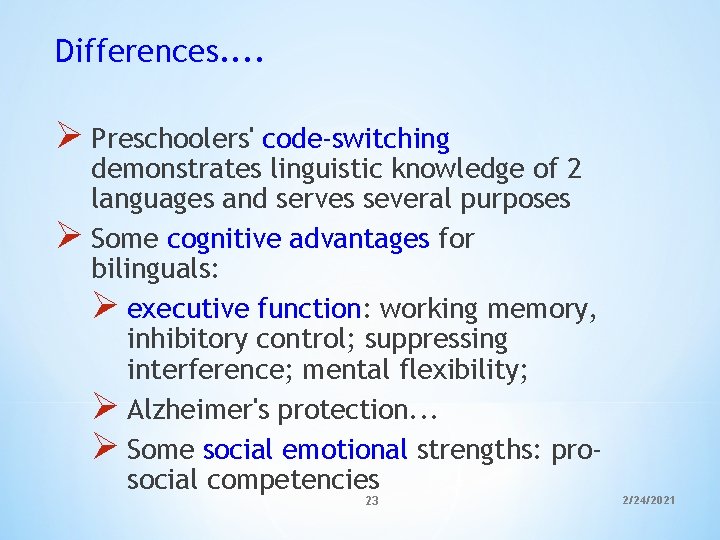 Differences....

➢ Preschoolers' code-switching demonstrates linguistic knowledge of 2 languages and serves several purposes

➢ Some cognitive advantages for bilinguals:

➢ executive function: working memory, inhibitory control; suppressing interference; mental flexibility;

➢ Alzheimer's protection...

➢ Some social emotional strengths: pro-social competencies

23

2/24/2021